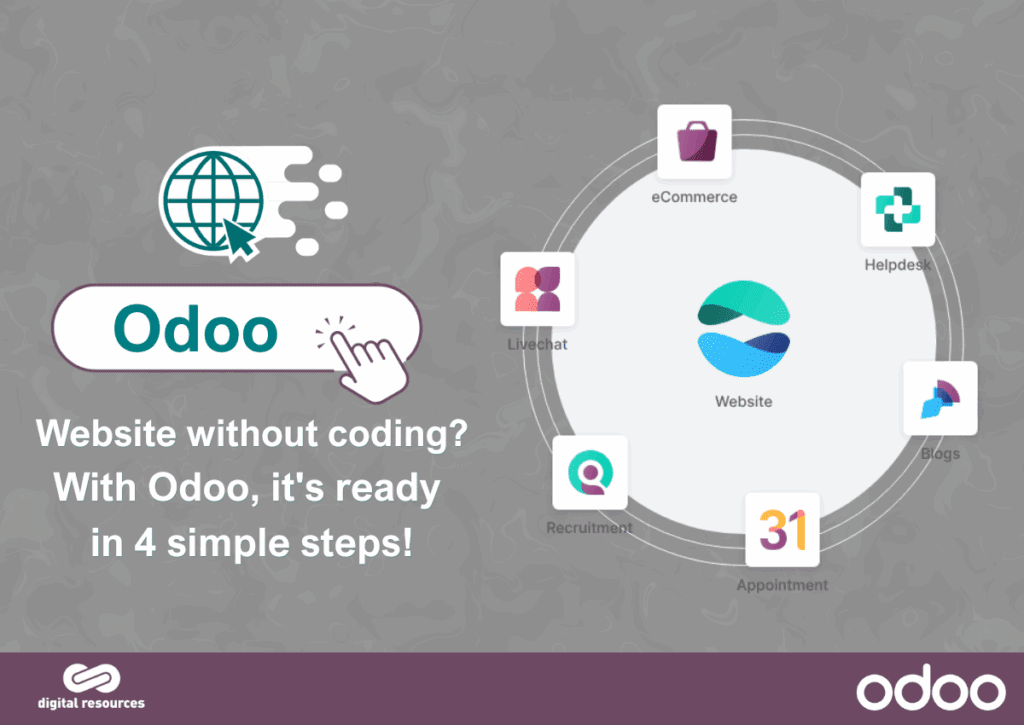 Odoo

Website without coding? With Odoo, it's ready in 4 simple steps!

eCommerce

Helpdesk

Livechat

Website

Blogs

Recruitment

31

Appointment

digital resources

odoo